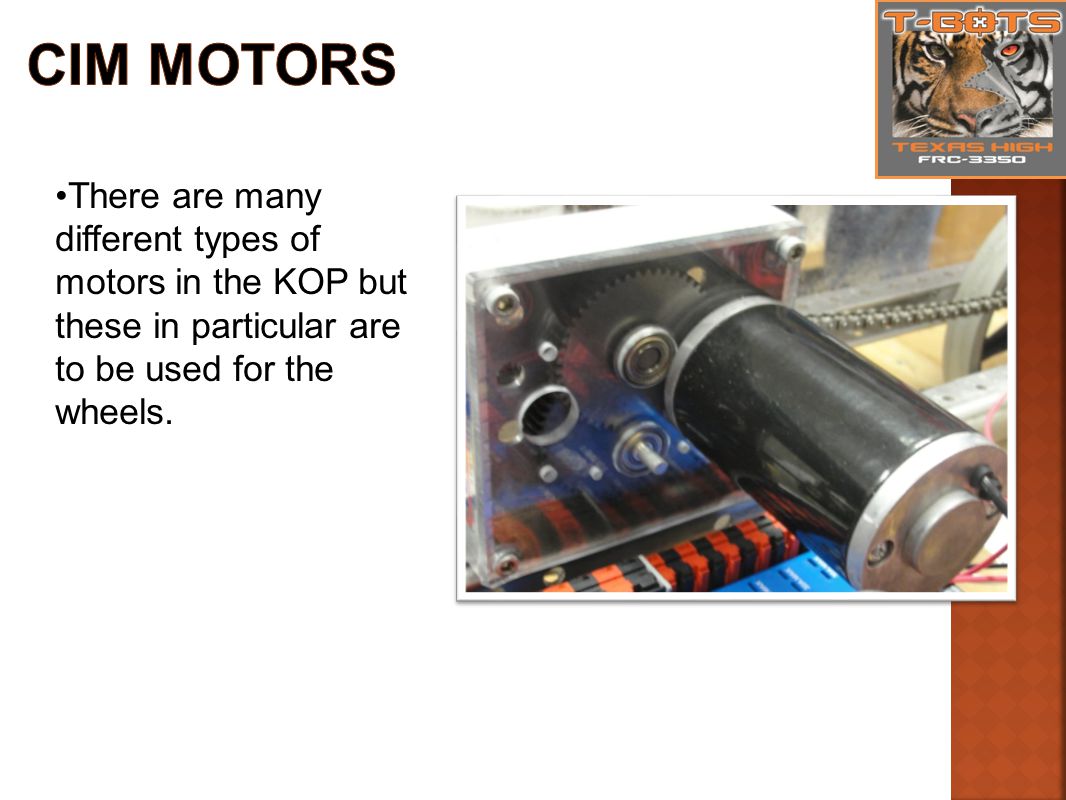 CIM MOTORS

T-BOTS
TEXAS HIGH
FRC-3350

•There are many different types of motors in the KOP but these in particular are to be used for the wheels.